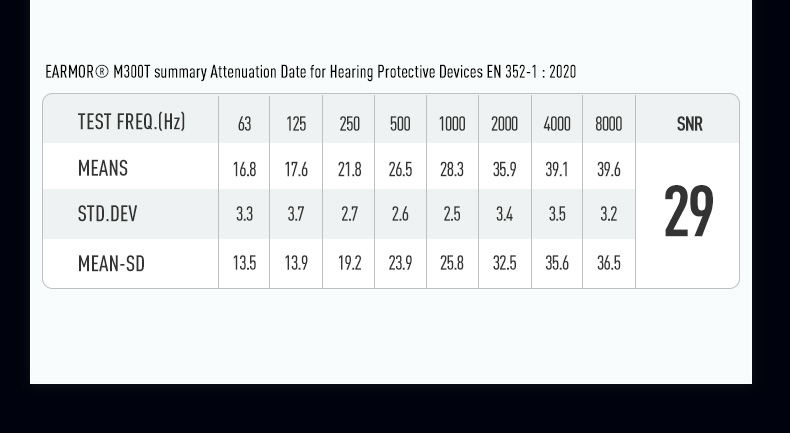 EARMOR® M300T summary Attenuation Date for Hearing Protective Devices EN 352-1 : 2020

| TEST FREQ.(Hz) | 63 | 125 | 250 | 500 | 1000 | 2000 | 4000 | 8000 | SNR |
|---|---|---|---|---|---|---|---|---|---|
| MEANS | 16.8 | 17.6 | 21.8 | 26.5 | 28.3 | 35.9 | 39.1 | 39.6 | 29 |
| STD.DEV | 3.3 | 3.7 | 2.7 | 2.6 | 2.5 | 3.4 | 3.5 | 3.2 | |
| MEAN-SD | 13.5 | 13.9 | 19.2 | 23.9 | 25.8 | 32.5 | 35.6 | 36.5 | |